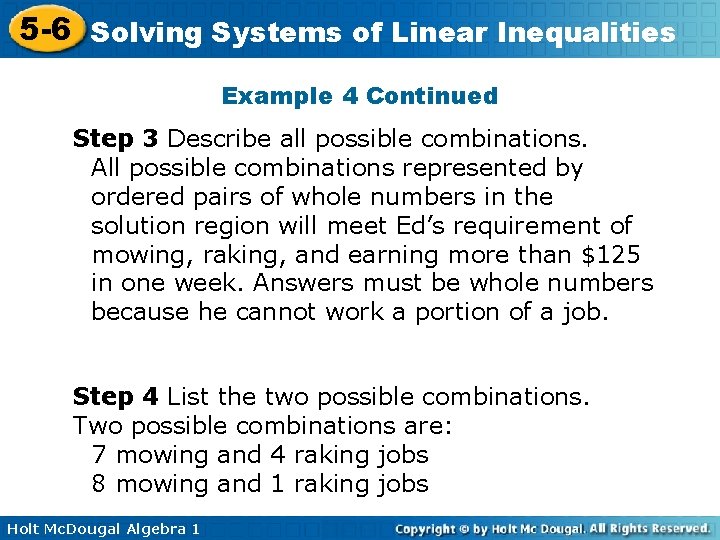 5-6 Solving Systems of Linear Inequalities

Example 4 Continued

Step 3 Describe all possible combinations.
All possible combinations represented by ordered pairs of whole numbers in the solution region will meet Ed's requirement of mowing, raking, and earning more than \$125 in one week. Answers must be whole numbers because he cannot work a portion of a job.

Step 4 List the two possible combinations.
Two possible combinations are:
7 mowing and 4 raking jobs
8 mowing and 1 raking jobs

Holt McDougal Algebra 1

Copyright © by Holt Mc Dougal. All Rights Reserved.